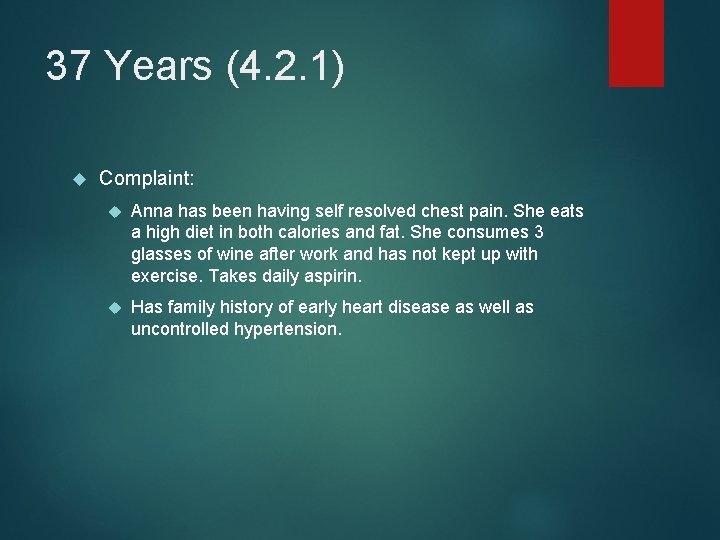 37 Years (4.2.1)

Complaint:

Anna has been having self resolved chest pain. She eats a high diet in both calories and fat. She consumes 3 glasses of wine after work and has not kept up with exercise. Takes daily aspirin.

Has family history of early heart disease as well as uncontrolled hypertension.